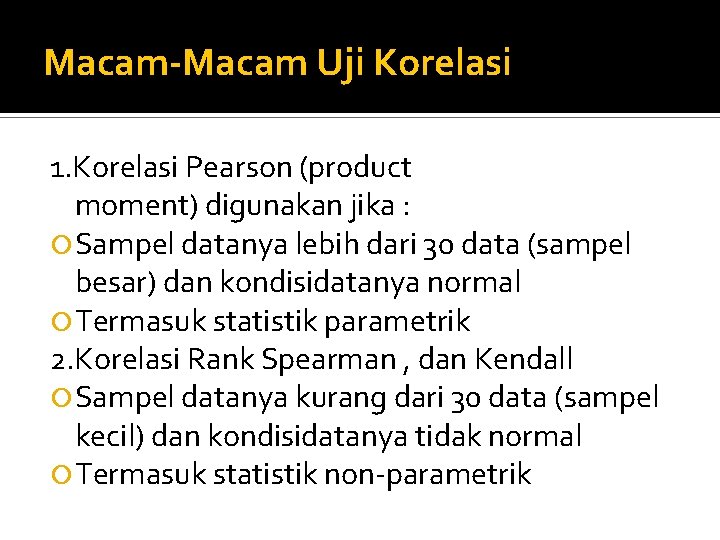 Macam-Macam Uji Korelasi

1.Korelasi Pearson (product moment) digunakan jika :

Sampel datanya lebih dari 30 data (sampel besar) dan kondisidatanya normal

Termasuk statistik parametrik

2.Korelasi Rank Spearman , dan Kendall

Sampel datanya kurang dari 30 data (sampel kecil) dan kondisidatanya tidak normal

Termasuk statistik non-parametrik